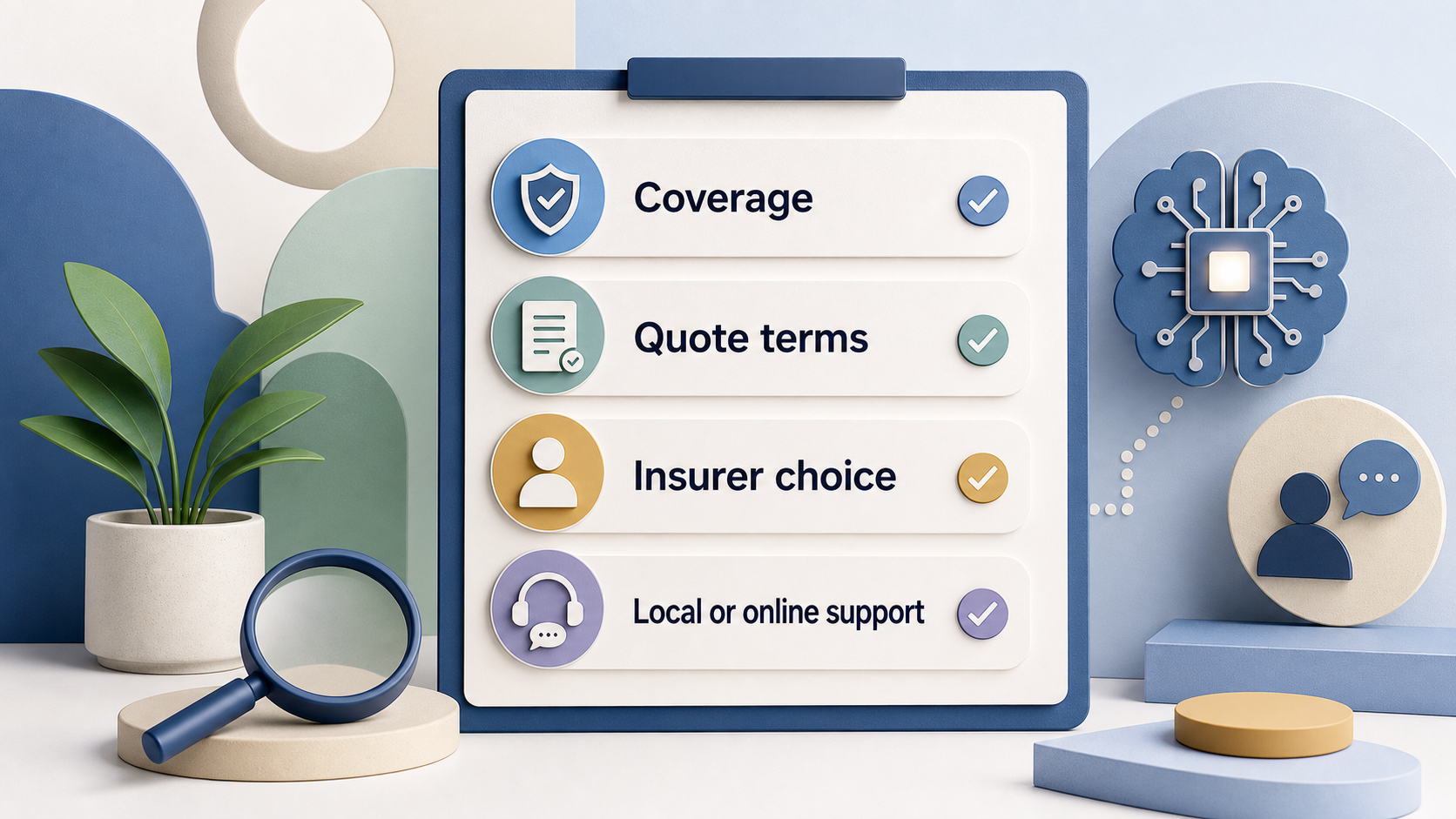 Coverage

Quote terms

Insurer choice

Local or online support